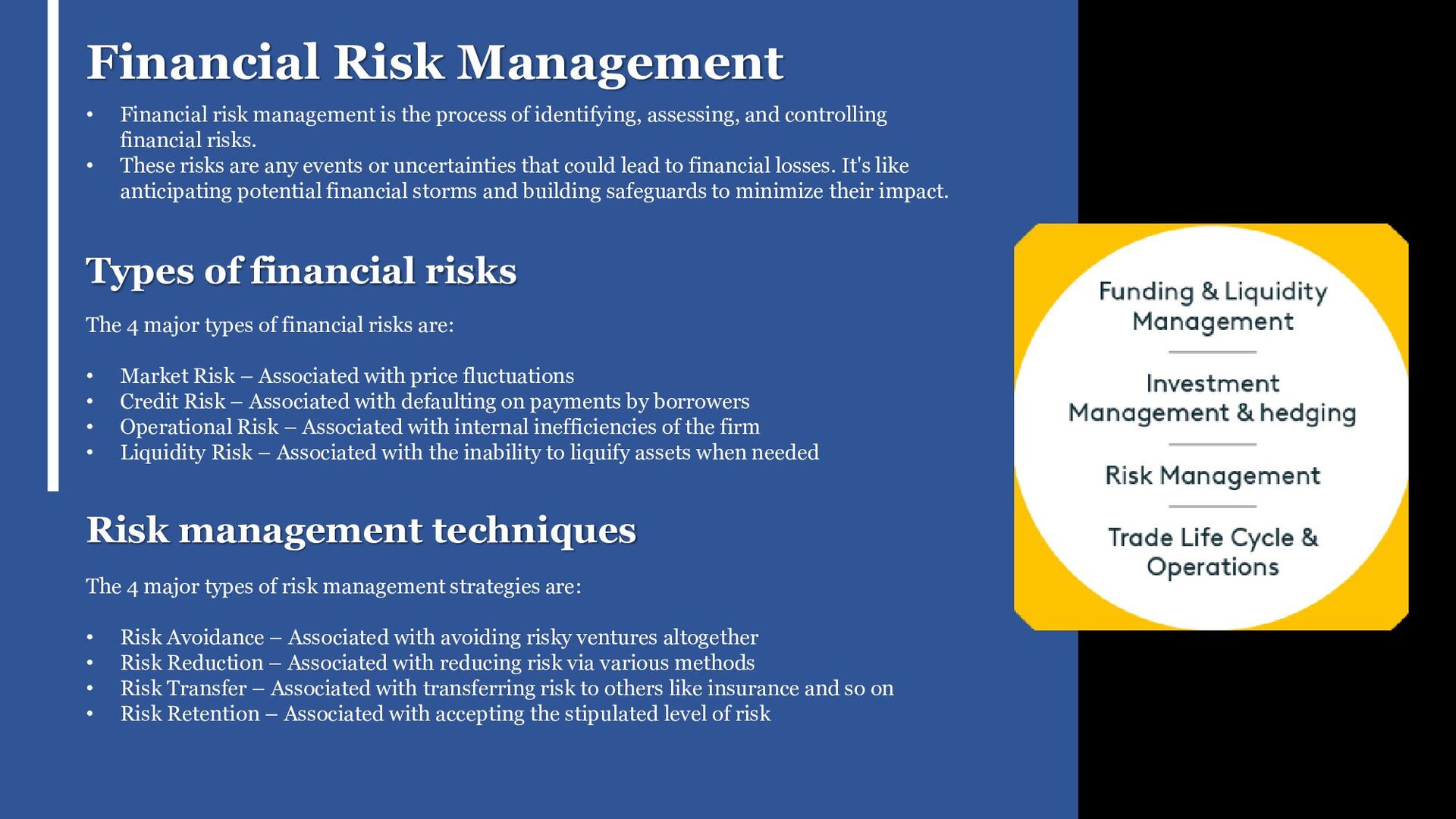 Financial Risk Management

• Financial risk management is the process of identifying, assessing, and controlling financial risks.
• These risks are any events or uncertainties that could lead to financial losses. It's like anticipating potential financial storms and building safeguards to minimize their impact.

Types of financial risks

The 4 major types of financial risks are:

• Market Risk – Associated with price fluctuations
• Credit Risk – Associated with defaulting on payments by borrowers
• Operational Risk – Associated with internal inefficiencies of the firm
• Liquidity Risk – Associated with the inability to liquify assets when needed

Risk management techniques

The 4 major types of risk management strategies are:

• Risk Avoidance – Associated with avoiding risky ventures altogether
• Risk Reduction – Associated with reducing risk via various methods
• Risk Transfer – Associated with transferring risk to others like insurance and so on
• Risk Retention – Associated with accepting the stipulated level of risk

Funding & Liquidity Management

Investment Management & hedging

Risk Management

Trade Life Cycle & Operations